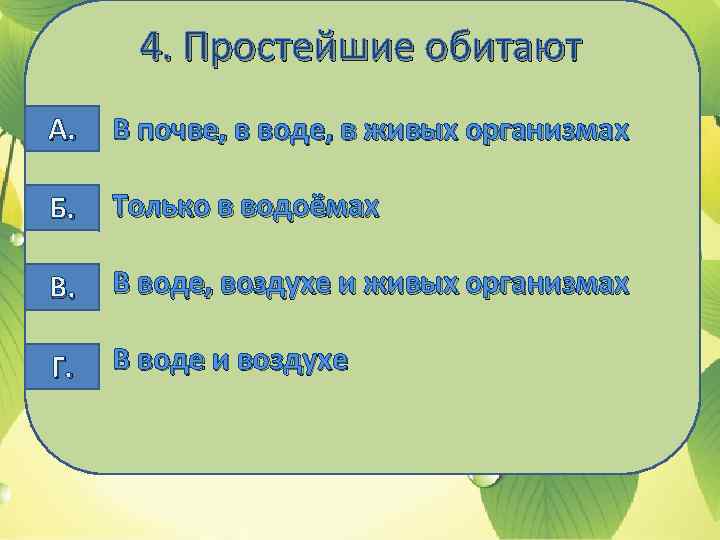 4. Простейшие обитают

А.

В почве, в воде, в живых организмах

Б.

Только в водоёмах

В.

В воде, воздухе и живых организмах

Г.

В воде и воздухе